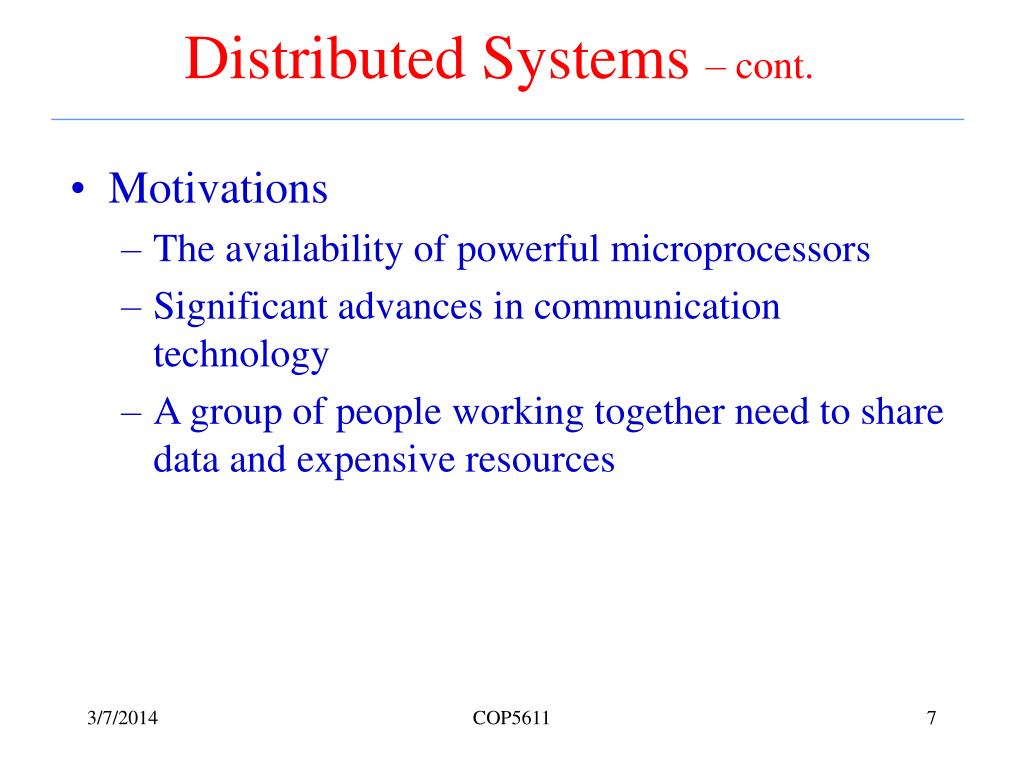 Distributed Systems – cont.

• Motivations
– The availability of powerful microprocessors
– Significant advances in communication technology
– A group of people working together need to share data and expensive resources

3/7/2014

COP5611

7